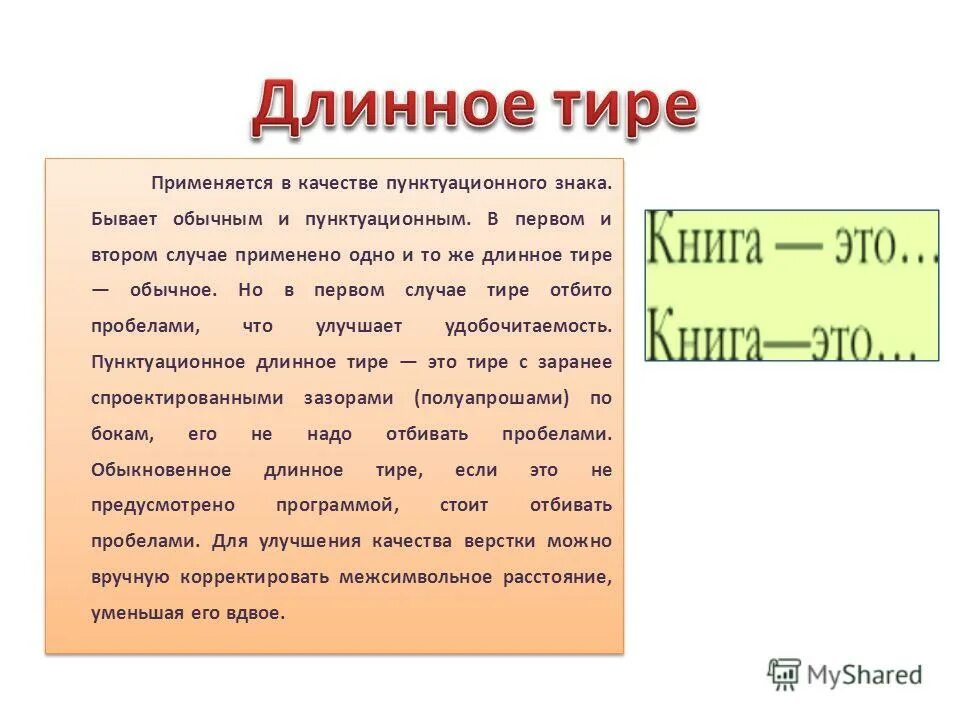 Длинное тире

Применяется в качестве пунктуационного знака. Бывает обычным и пунктуационным. В первом и втором случае применено одно и то же длинное тире — обычное. Но в первом случае тире отбито пробелами, что улучшает удобочитаемость. Пунктуационное длинное тире — это тире с заранее спроектированными зазорами (полуапрошами) по бокам, его не надо отбивать пробелами. Обыкновенное длинное тире, если это не предусмотрено программой, стоит отбивать пробелами. Для улучшения качества верстки можно вручную корректировать межсимвольное расстояние, уменьшая его вдвое.

Книга — это…
Книга—это…

MyShared